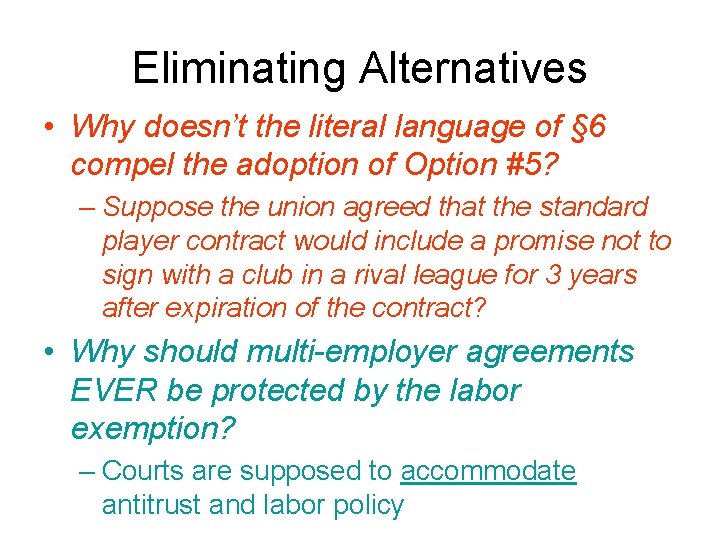 Eliminating Alternatives

• Why doesn't the literal language of §6 compel the adoption of Option #5?

– Suppose the union agreed that the standard player contract would include a promise not to sign with a club in a rival league for 3 years after expiration of the contract?

• Why should multi-employer agreements EVER be protected by the labor exemption?

– Courts are supposed to accommodate antitrust and labor policy